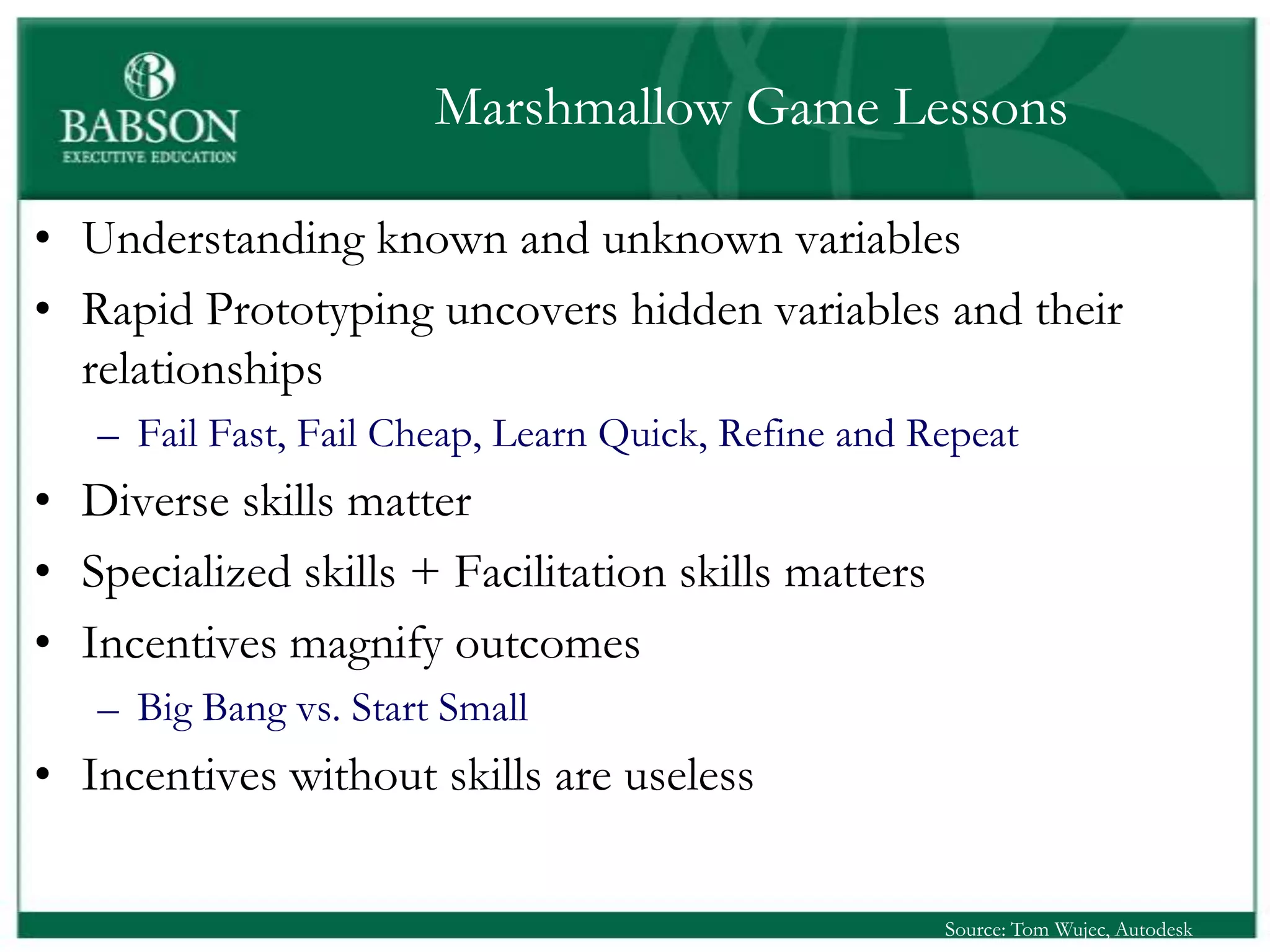 BABSON
EXECUTIVE EDUCATION

Marshmallow Game Lessons

• Understanding known and unknown variables
• Rapid Prototyping uncovers hidden variables and their relationships
– Fail Fast, Fail Cheap, Learn Quick, Refine and Repeat
• Diverse skills matter
• Specialized skills + Facilitation skills matters
• Incentives magnify outcomes
– Big Bang vs. Start Small
• Incentives without skills are useless

Source: Tom Wujec, Autodesk